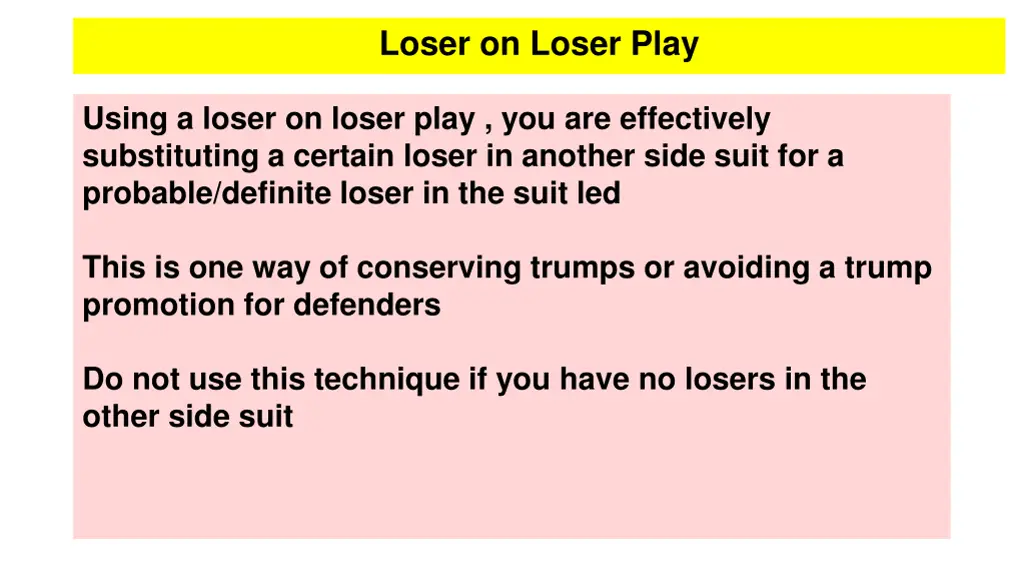 Loser on Loser Play

Using a loser on loser play , you are effectively substituting a certain loser in another side suit for a probable/definite loser in the suit led

This is one way of conserving trumps or avoiding a trump promotion for defenders

Do not use this technique if you have no losers in the other side suit